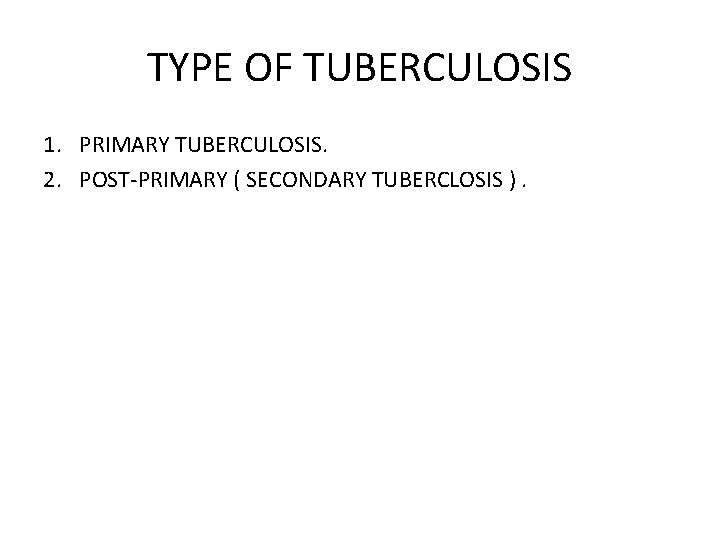 TYPE OF TUBERCULOSIS

1. PRIMARY TUBERCULOSIS.
2. POST-PRIMARY ( SECONDARY TUBERCLOSIS ) .